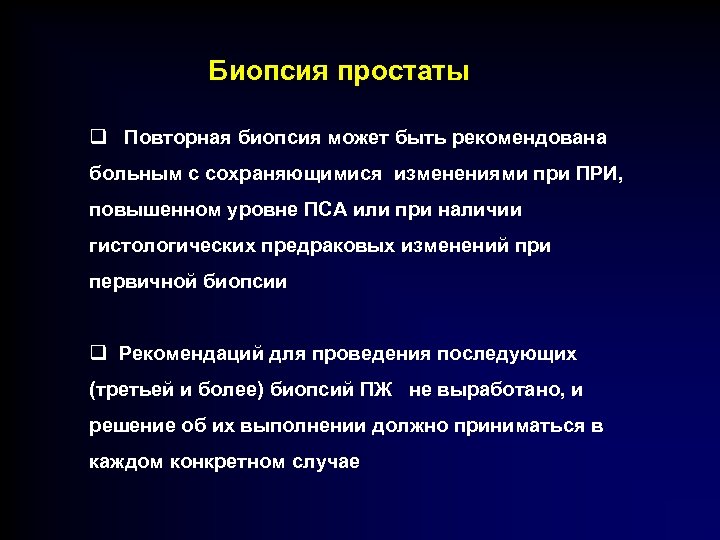 Биопсия простаты

❑ Повторная биопсия может быть рекомендована больным с сохраняющимися изменениями при ПРИ, повышенном уровне ПСА или при наличии гистологических предраковых изменений при первичной биопсии

❑ Рекомендаций для проведения последующих (третьей и более) биопсий ПЖ не выработано, и решение об их выполнении должно приниматься в каждом конкретном случае